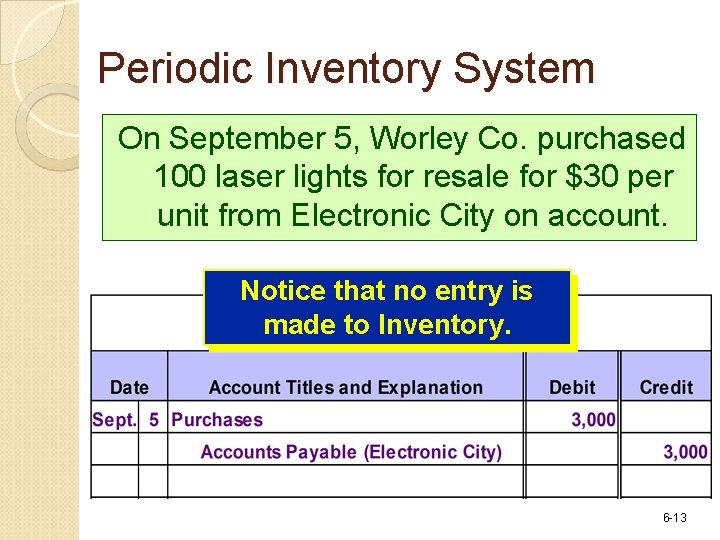 Periodic Inventory System

On September 5, Worley Co. purchased 100 laser lights for resale for \$30 per unit from Electronic City on account.

Notice that no entry is made to Inventory.

| Date | | Account Titles and Explanation | Debit | Credit |
|---|---|---|---|---|
| Sept. | 5 | Purchases | 3,000 | |
| | | Accounts Payable (Electronic City) | | 3,000 |
| | | | | |

6-13